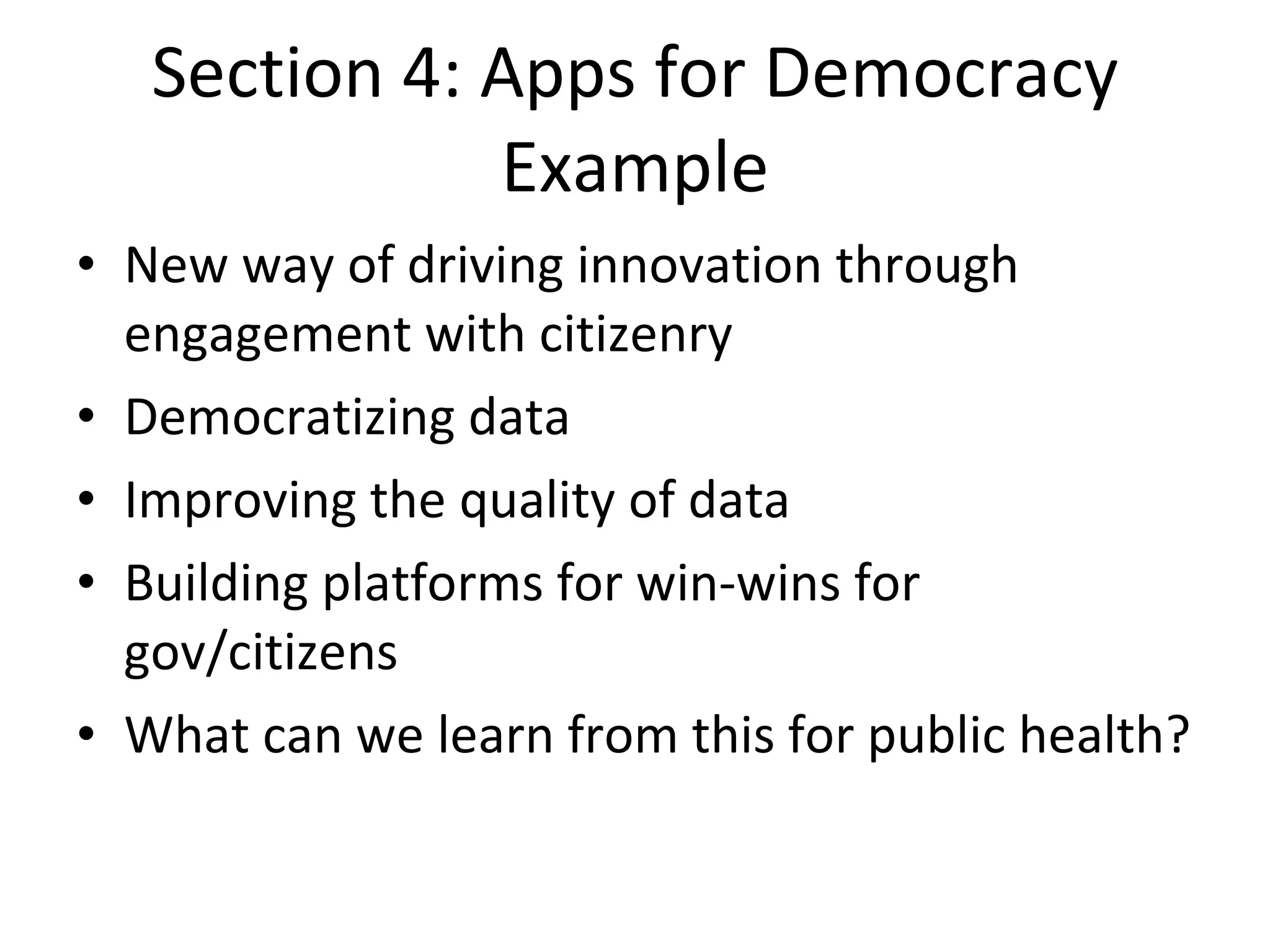 Section 4: Apps for Democracy Example

• New way of driving innovation through engagement with citizenry
• Democratizing data
• Improving the quality of data
• Building platforms for win-wins for gov/citizens
• What can we learn from this for public health?